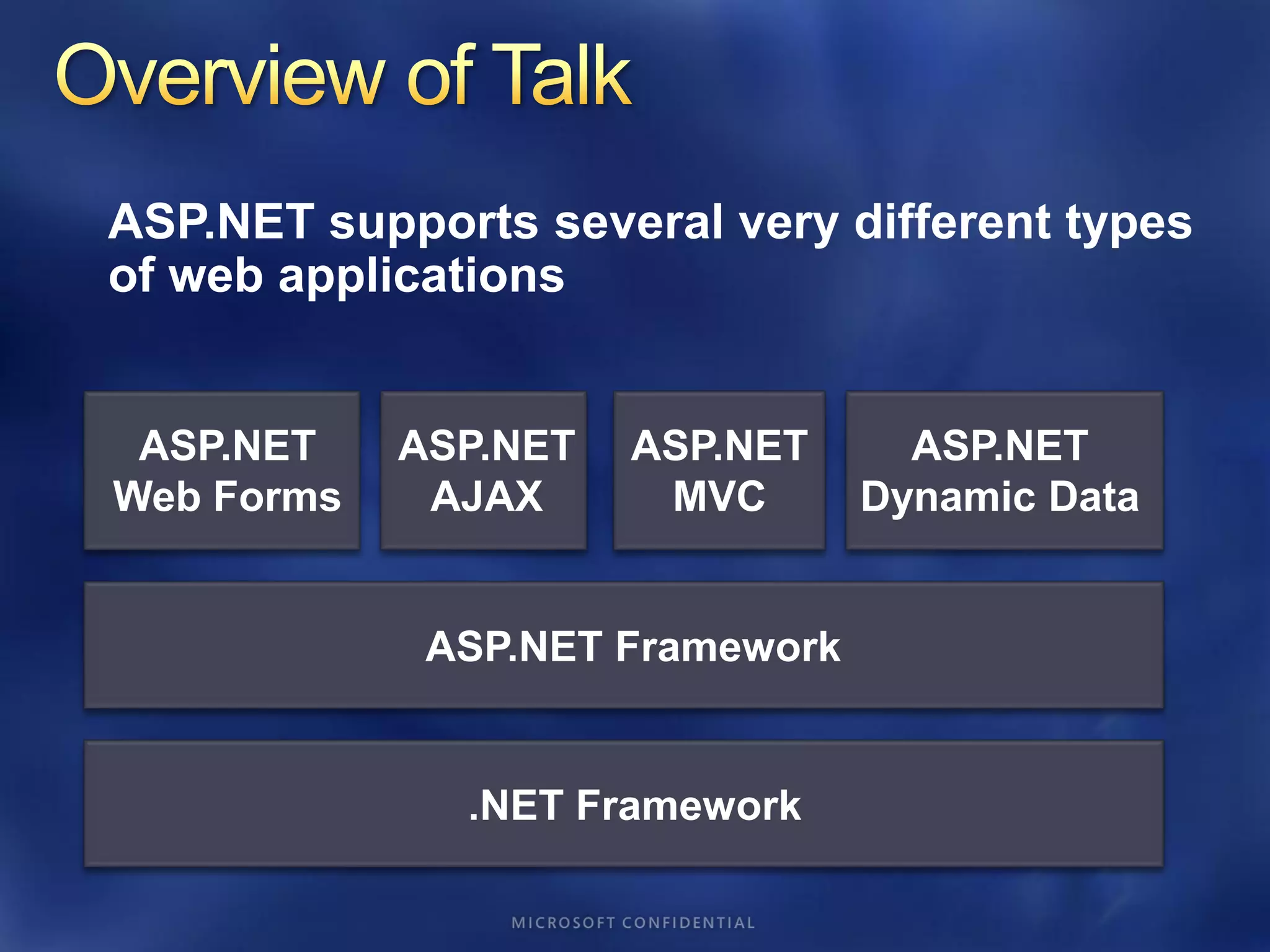 Overview of Talk

ASP.NET supports several very different types of web applications

ASP.NET Web Forms

ASP.NET AJAX

ASP.NET MVC

ASP.NET Dynamic Data

ASP.NET Framework

.NET Framework

MICROSOFT CONFIDENTIAL